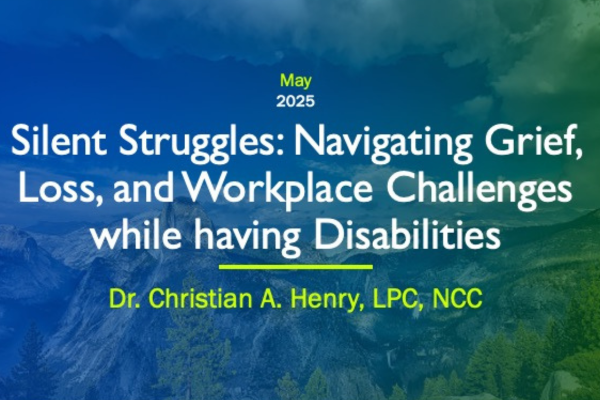 May
2025

Silent Struggles: Navigating Grief, Loss, and Workplace Challenges while having Disabilities

Dr. Christian A. Henry, LPC, NCC